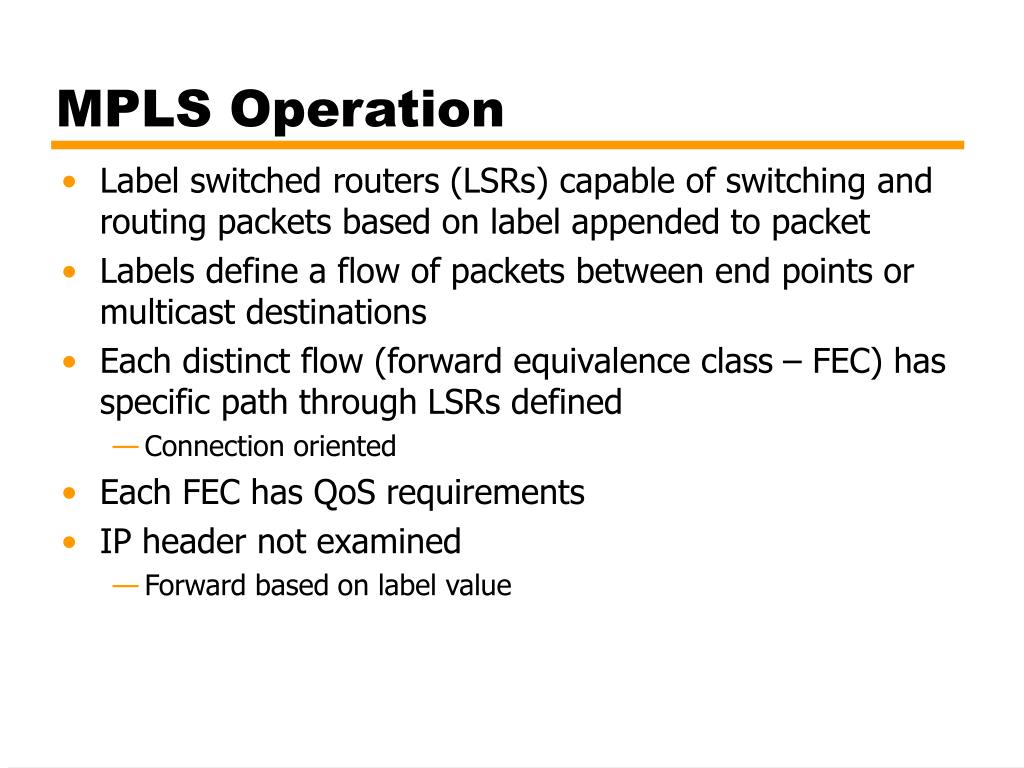 MPLS Operation

• Label switched routers (LSRs) capable of switching and routing packets based on label appended to packet
• Labels define a flow of packets between end points or multicast destinations
• Each distinct flow (forward equivalence class – FEC) has specific path through LSRs defined
— Connection oriented
• Each FEC has QoS requirements
• IP header not examined
— Forward based on label value